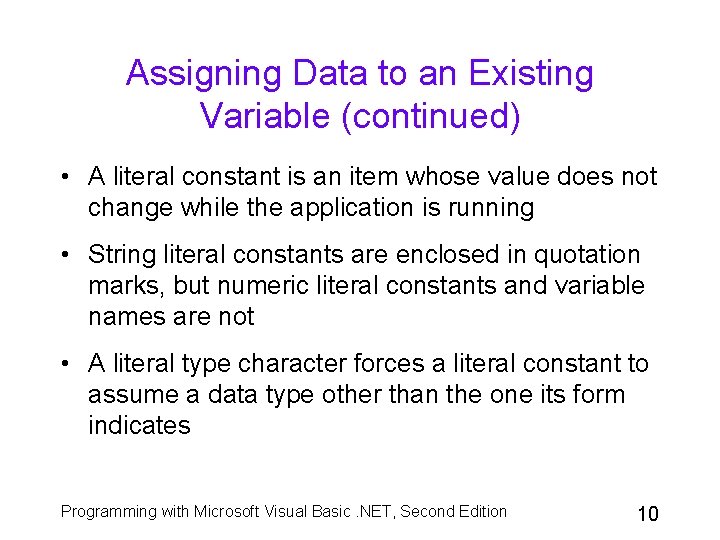 Assigning Data to an Existing Variable (continued)

• A literal constant is an item whose value does not change while the application is running

• String literal constants are enclosed in quotation marks, but numeric literal constants and variable names are not

• A literal type character forces a literal constant to assume a data type other than the one its form indicates

Programming with Microsoft Visual Basic .NET, Second Edition

10